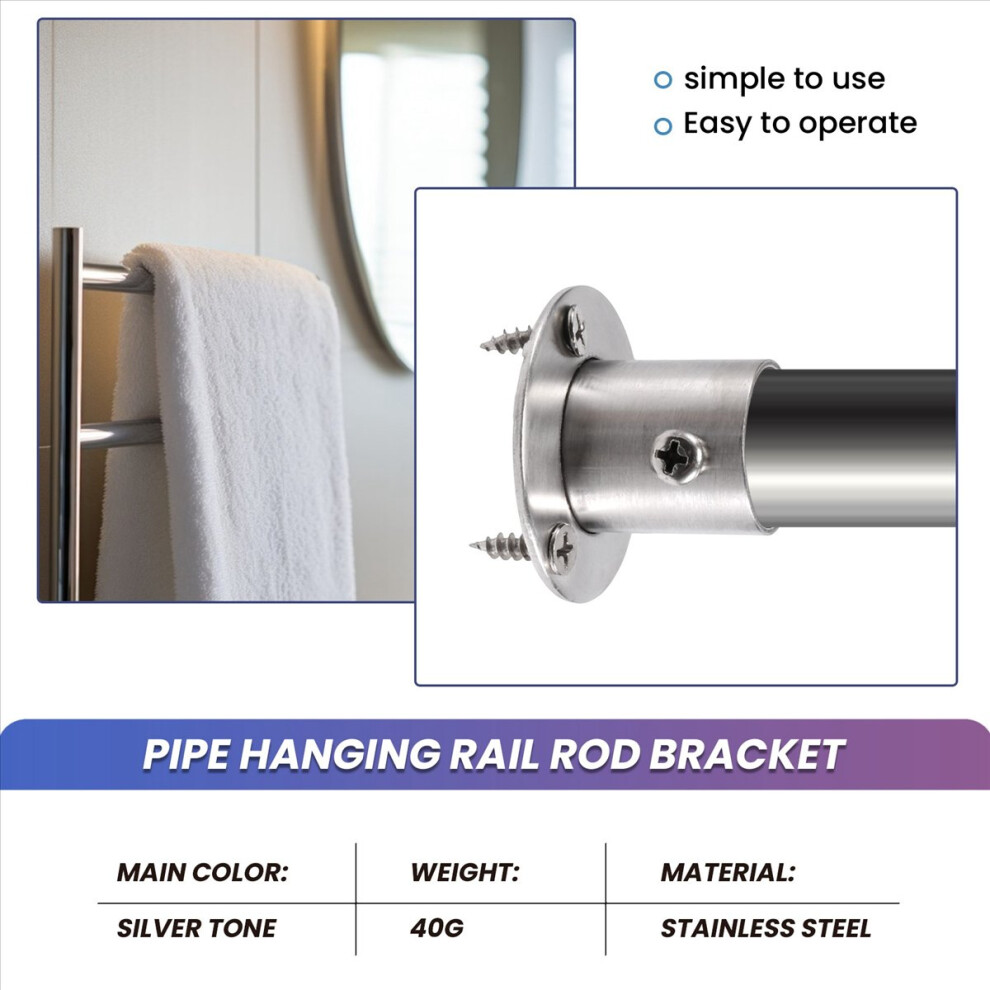 simple to use
Easy to operate

PIPE HANGING RAIL ROD BRACKET

| MAIN COLOR: | WEIGHT: | MATERIAL: |
|---|---|---|
| SILVER TONE | 40G | STAINLESS STEEL |